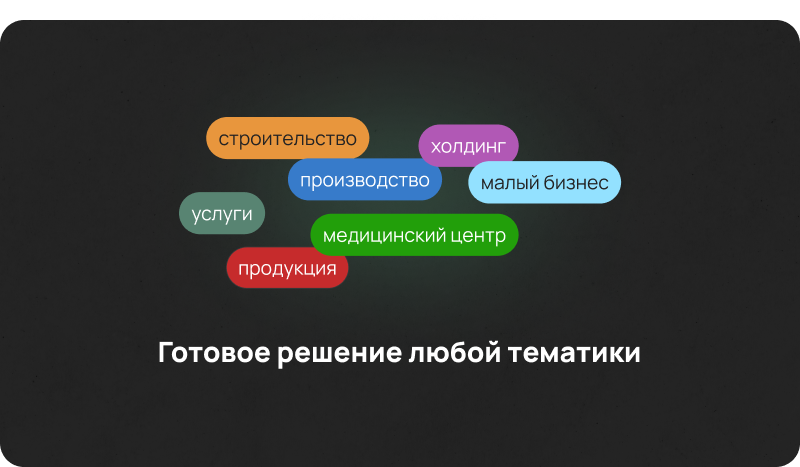 строительство
холдинг
производство
малый бизнес
услуги
медицинский центр
продукция

Готовое решение любой тематики